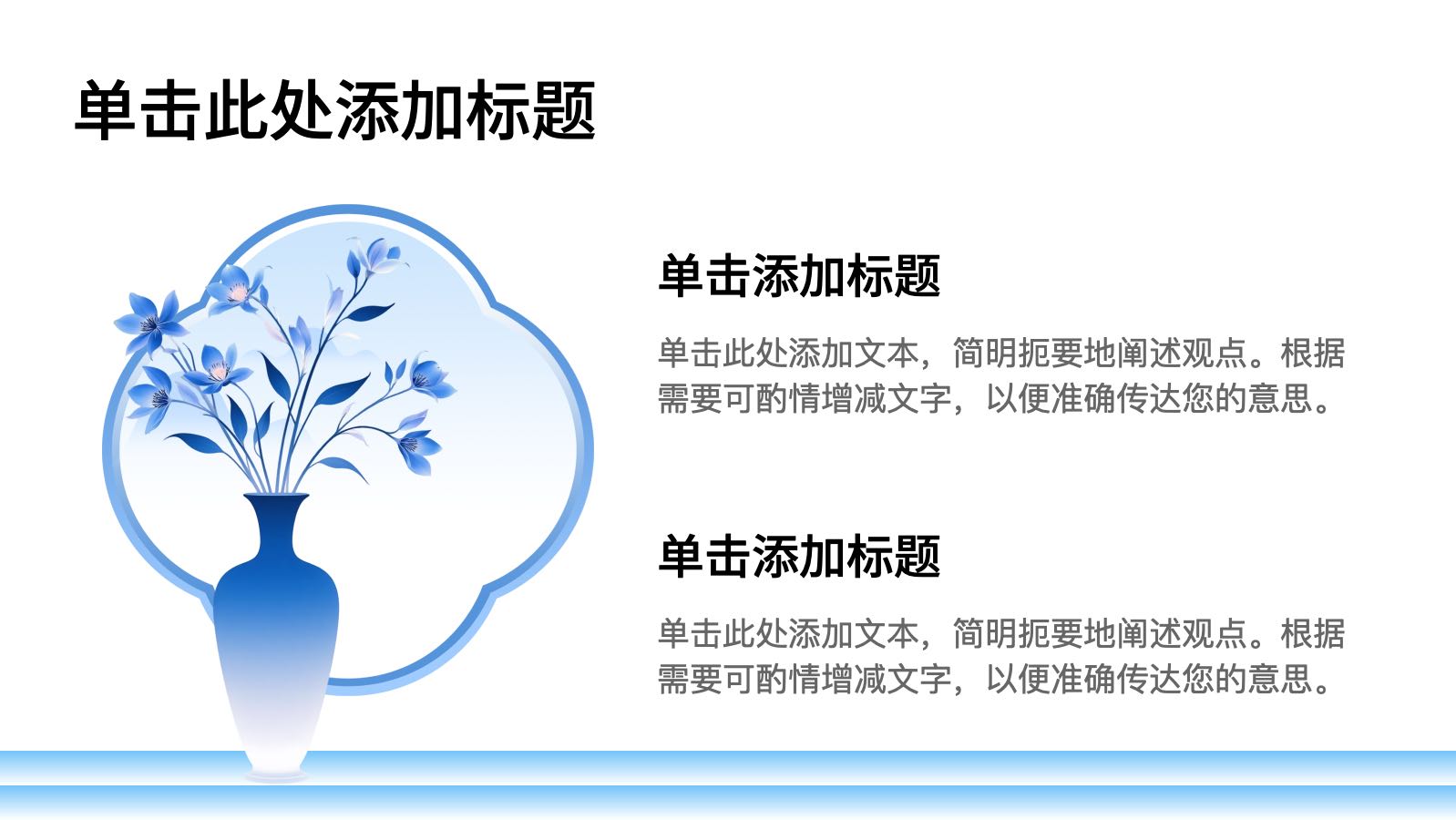 单击此处添加标题

单击添加标题

单击此处添加文本，简明扼要地阐述观点。根据需要可酌情增减文字，以便准确传达您的意思。

单击添加标题

单击此处添加文本，简明扼要地阐述观点。根据需要可酌情增减文字，以便准确传达您的意思。